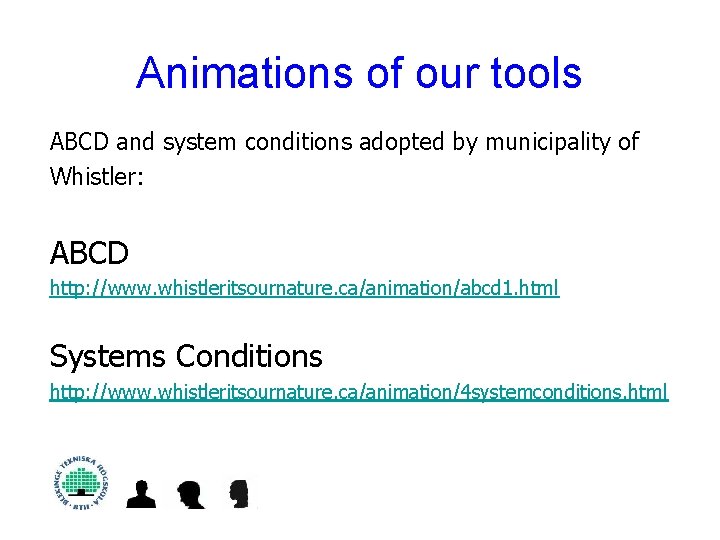 Animations of our tools

ABCD and system conditions adopted by municipality of Whistler:

ABCD
http://www.whistleritsournature.ca/animation/abcd1.html

Systems Conditions
http://www.whistleritsournature.ca/animation/4systemconditions.html

BLEKINGE TEKNISKA HÖGSKOLA · BTH ·